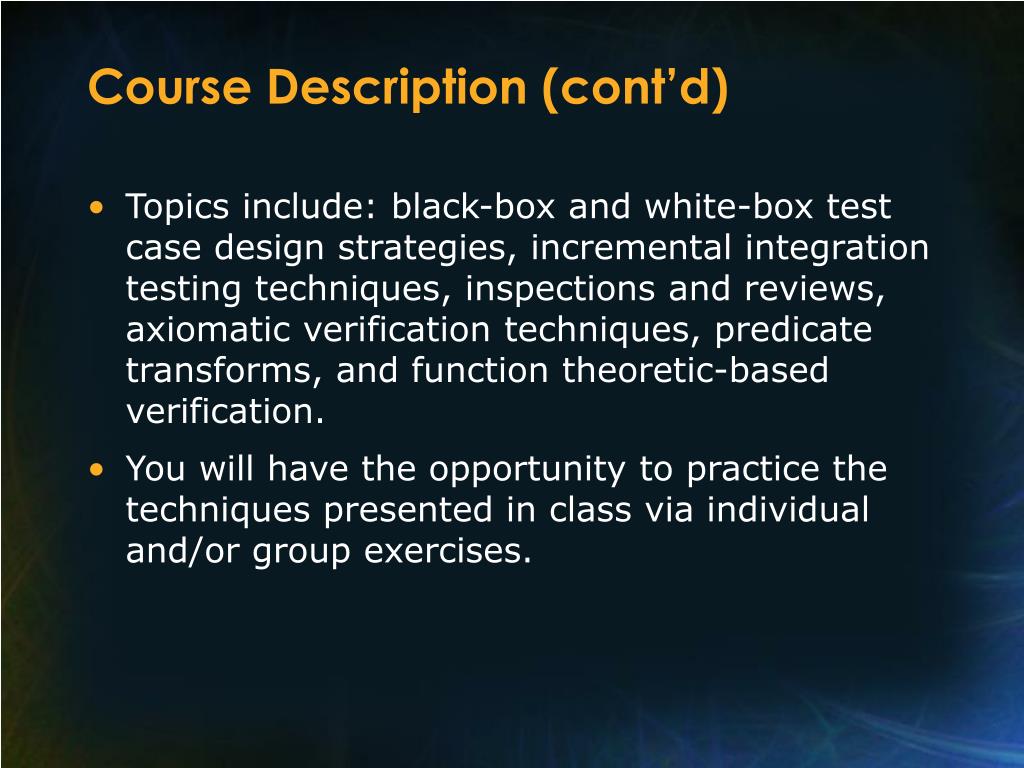 Course Description (cont’d)

• Topics include: black-box and white-box test case design strategies, incremental integration testing techniques, inspections and reviews, axiomatic verification techniques, predicate transforms, and function theoretic-based verification.

• You will have the opportunity to practice the techniques presented in class via individual and/or group exercises.